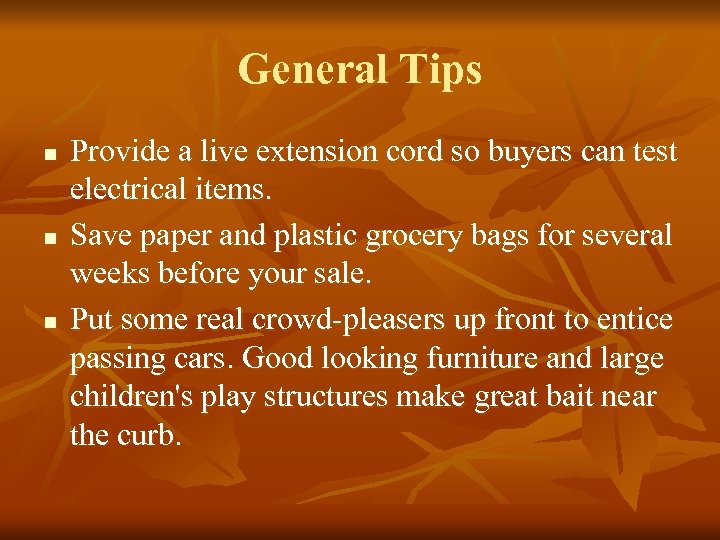 General Tips

- Provide a live extension cord so buyers can test electrical items.
- Save paper and plastic grocery bags for several weeks before your sale.
- Put some real crowd-pleasers up front to entice passing cars. Good looking furniture and large children's play structures make great bait near the curb.